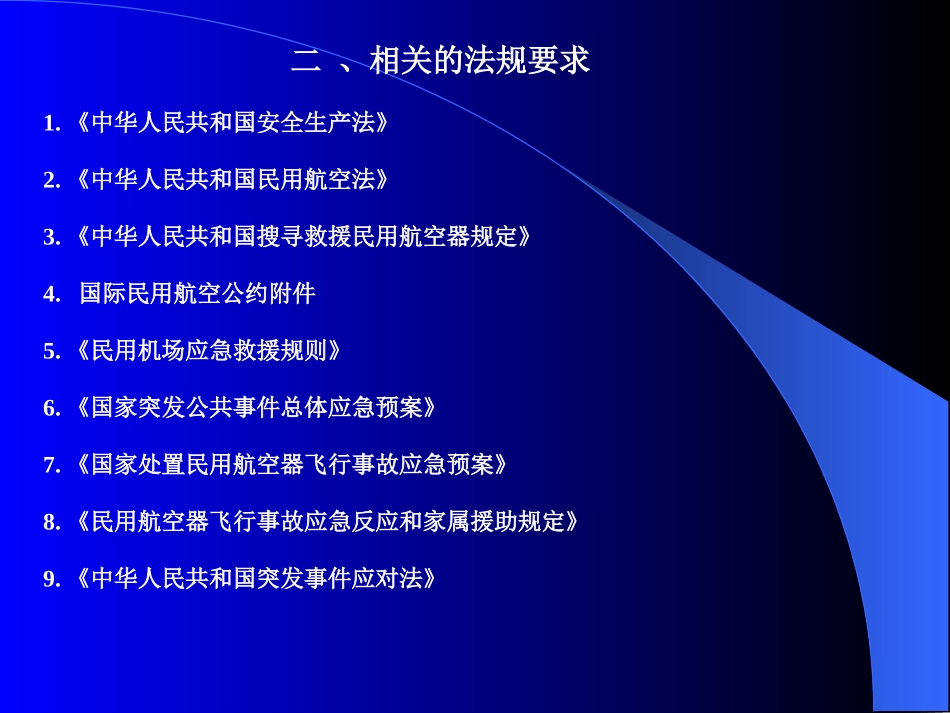 二 、相关的法规要求

1. 《中华人民共和国安全生产法》

2. 《中华人民共和国民用航空法》

3. 《中华人民共和国搜寻救援民用航空器规定》

4.  国际民用航空公约附件

5. 《民用机场应急救援规则》

6. 《国家突发公共事件总体应急预案》

7. 《国家处置民用航空器飞行事故应急预案》

8. 《民用航空器飞行事故应急反应和家属援助规定》

9. 《中华人民共和国突发事件应对法》